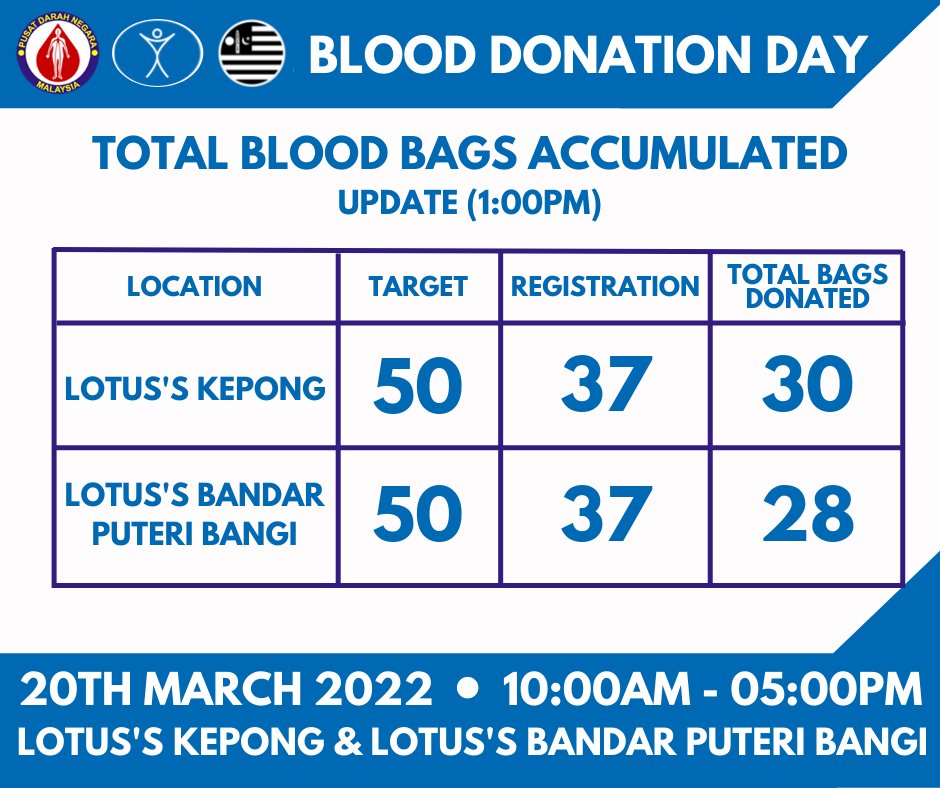 PUSAT DARAH NEGARA
MALAYSIA

BLOOD DONATION DAY

TOTAL BLOOD BAGS ACCUMULATED
UPDATE (1:00PM)

| LOCATION | TARGET | REGISTRATION | TOTAL BAGS DONATED |
|---|---|---|---|
| LOTUS'S KEPONG | 50 | 37 | 30 |
| LOTUS'S BANDAR PUTERI BANGI | 50 | 37 | 28 |

20TH MARCH 2022 • 10:00AM - 05:00PM
LOTUS'S KEPONG & LOTUS'S BANDAR PUTERI BANGI